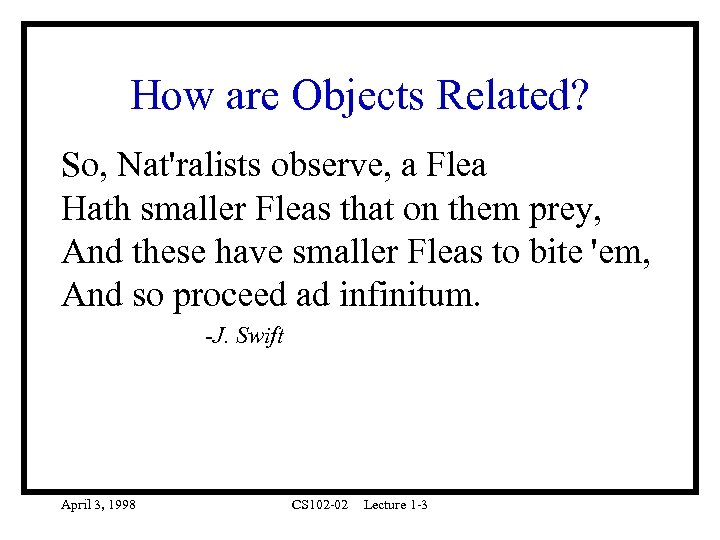 How are Objects Related?

So, Nat'ralists observe, a Flea
Hath smaller Fleas that on them prey,
And these have smaller Fleas to bite 'em,
And so proceed ad infinitum.

-J. Swift

April 3, 1998 CS102-02 Lecture 1-3